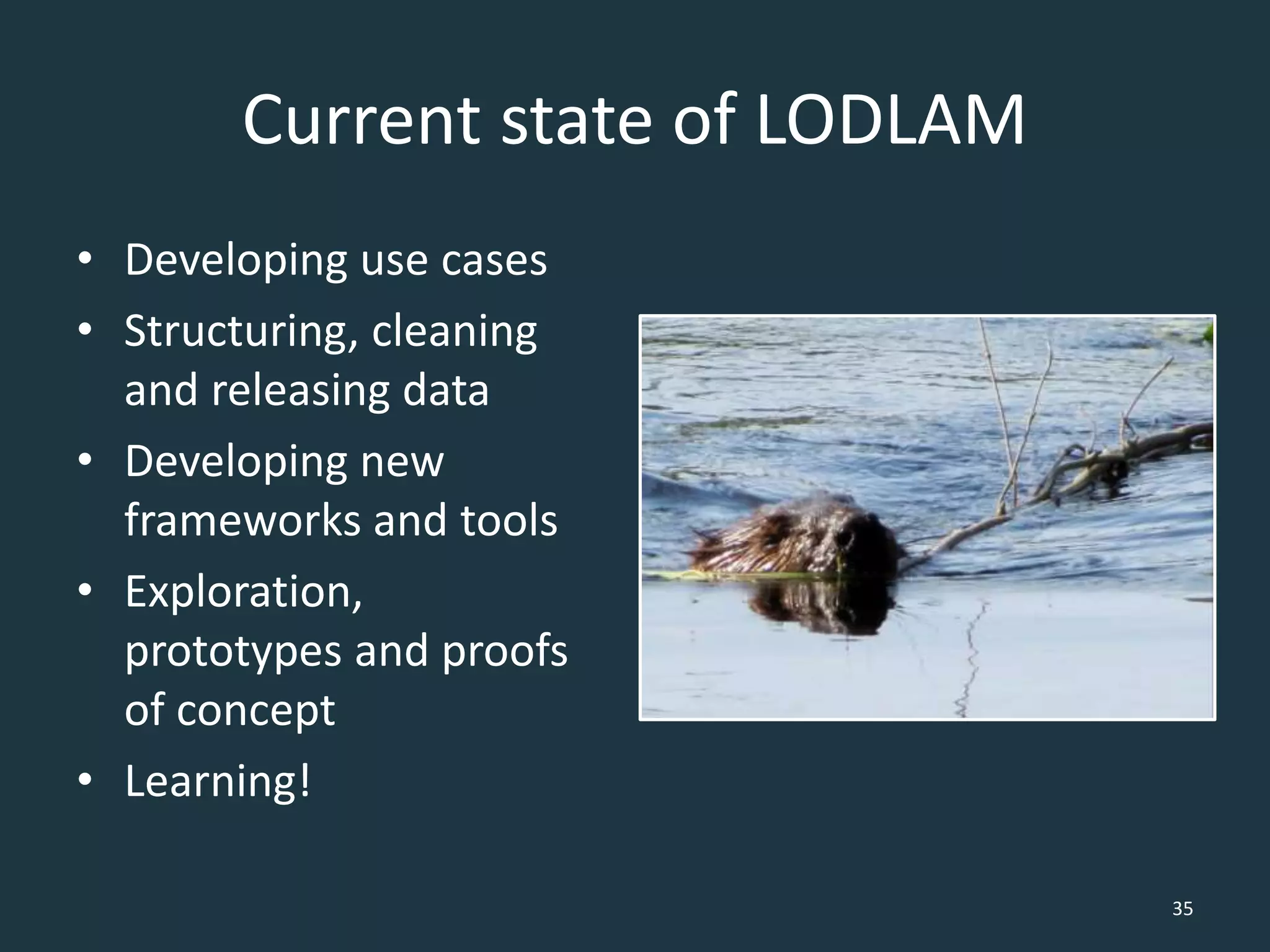 Current state of LODLAM

• Developing use cases
• Structuring, cleaning and releasing data
• Developing new frameworks and tools
• Exploration, prototypes and proofs of concept
• Learning!

35